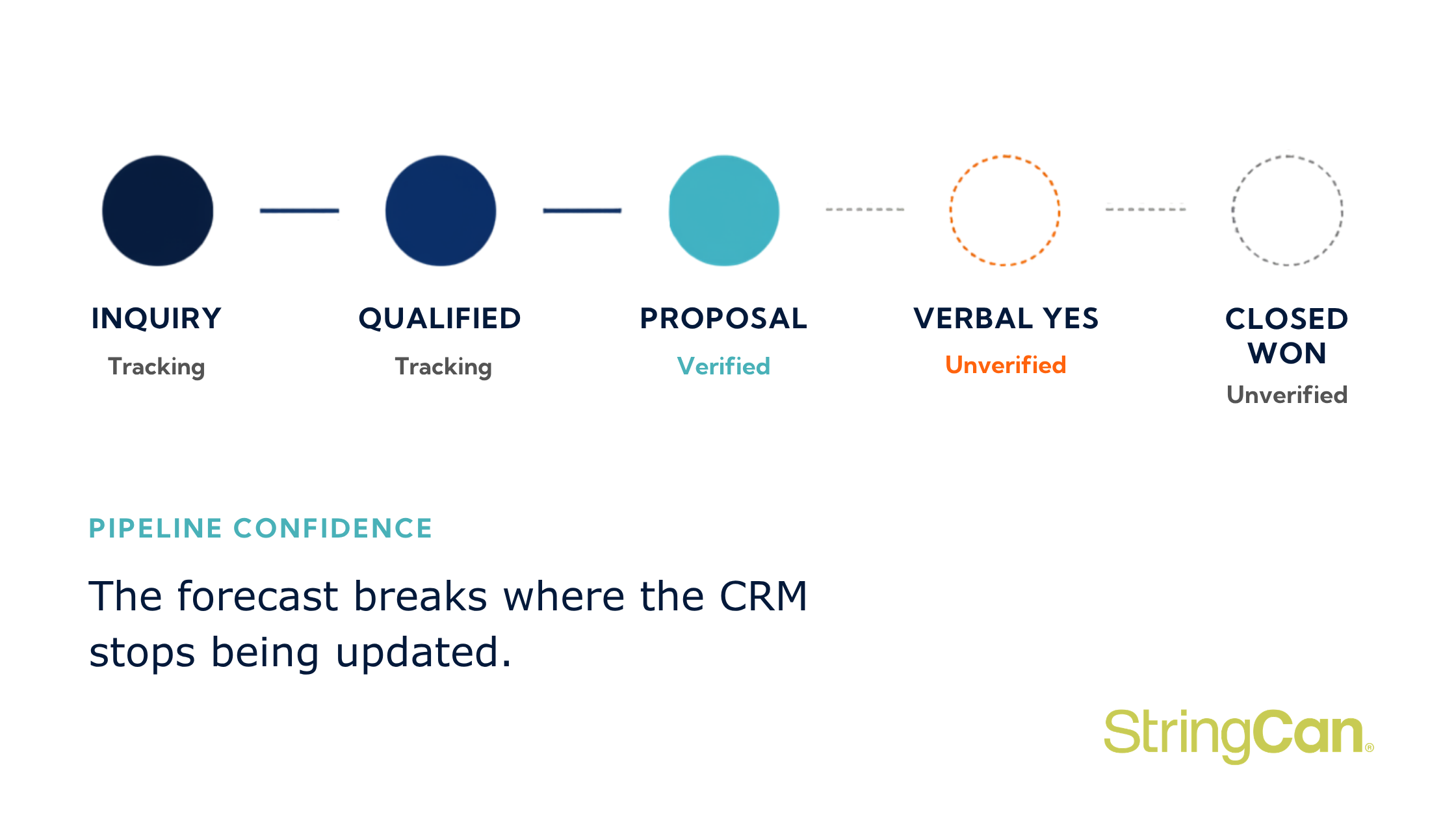 INQUIRY
Tracking

QUALIFIED
Tracking

PROPOSAL
Verified

VERBAL YES
Unverified

CLOSED WON
Unverified

PIPELINE CONFIDENCE

The forecast breaks where the CRM stops being updated.

StringCan®